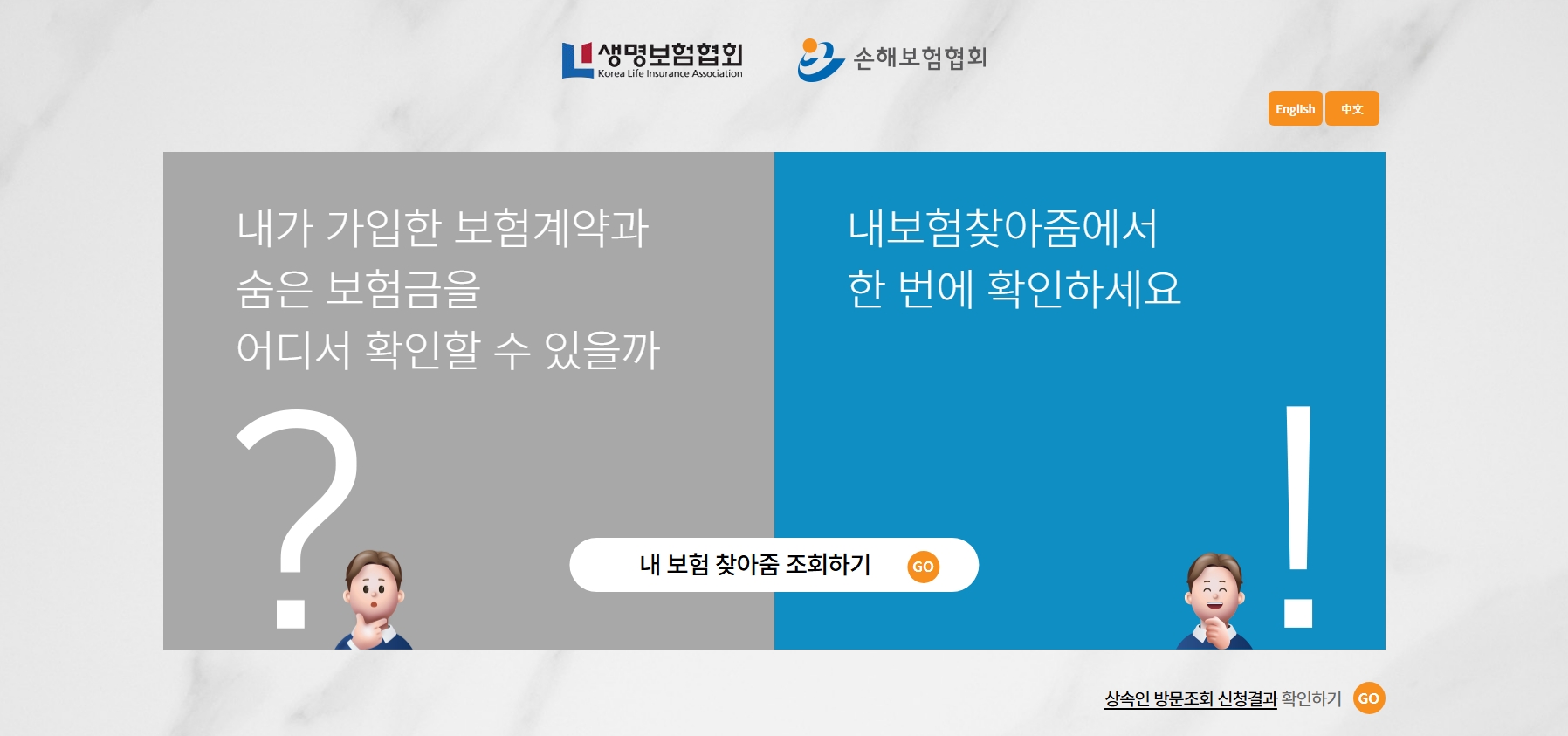 생명보험협회
Korea Life Insurance Association

손해보험협회

English 中文

내가 가입한 보험계약과
숨은 보험금을
어디서 확인할 수 있을까

?

내보험찾아줌에서
한 번에 확인하세요

!

내 보험 찾아줌 조회하기 GO

상속인 방문조회 신청결과 확인하기 GO